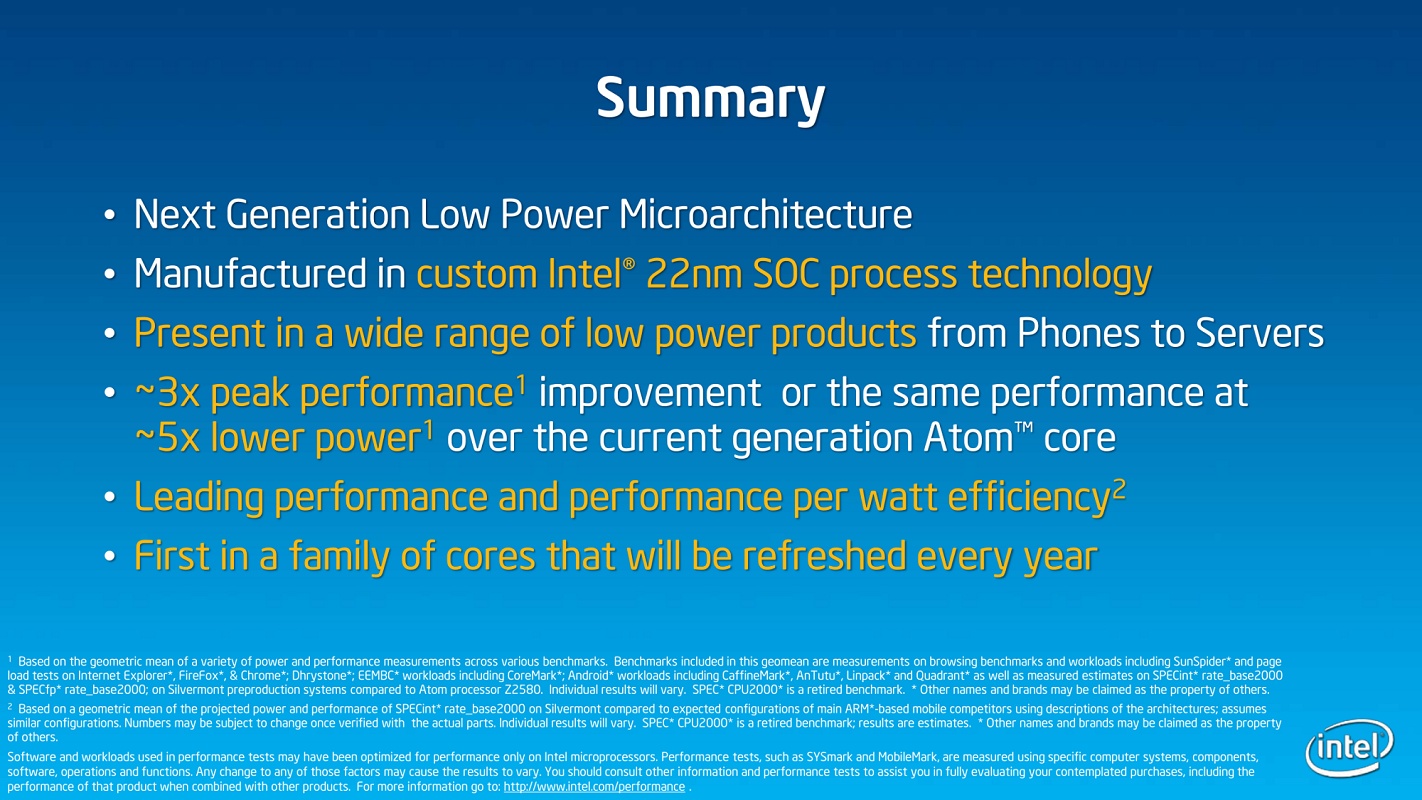 Summary

• Next Generation Low Power Microarchitecture
• Manufactured in custom Intel® 22nm SOC process technology
• Present in a wide range of low power products from Phones to Servers
• ~3x peak performance$^1$ improvement or the same performance at ~5x lower power$^1$ over the current generation Atom™ core
• Leading performance and performance per watt efficiency$^2$
• First in a family of cores that will be refreshed every year

$^1$ Based on the geometric mean of a variety of power and performance measurements across various benchmarks. Benchmarks included in this geomean are measurements on browsing benchmarks and workloads including SunSpider* and page load tests on Internet Explorer*, FireFox*, & Chrome*; Dhrystone*; EEMBC* workloads including CoreMark*; Android* workloads including CaffineMark*, AnTutu*, Linpack* and Quadrant* as well as measured estimates on SPECint* rate_base2000 & SPECfp* rate_base2000; on Silvermont preproduction systems compared to Atom processor Z2580. Individual results will vary. SPEC* CPU2000* is a retired benchmark. * Other names and brands may be claimed as the property of others.

$^2$ Based on a geometric mean of the projected power and performance of SPECint* rate_base2000 on Silvermont compared to expected configurations of main ARM*-based mobile competitors using descriptions of the architectures; assumes similar configurations. Numbers may be subject to change once verified with the actual parts. Individual results will vary. SPEC* CPU2000* is a retired benchmark; results are estimates. * Other names and brands may be claimed as the property of others.

Software and workloads used in performance tests may have been optimized for performance only on Intel microprocessors. Performance tests, such as SYSmark and MobileMark, are measured using specific computer systems, components, software, operations and functions. Any change to any of those factors may cause the results to vary. You should consult other information and performance tests to assist you in fully evaluating your contemplated purchases, including the performance of that product when combined with other products. For more information go to: http://www.intel.com/performance .

intel